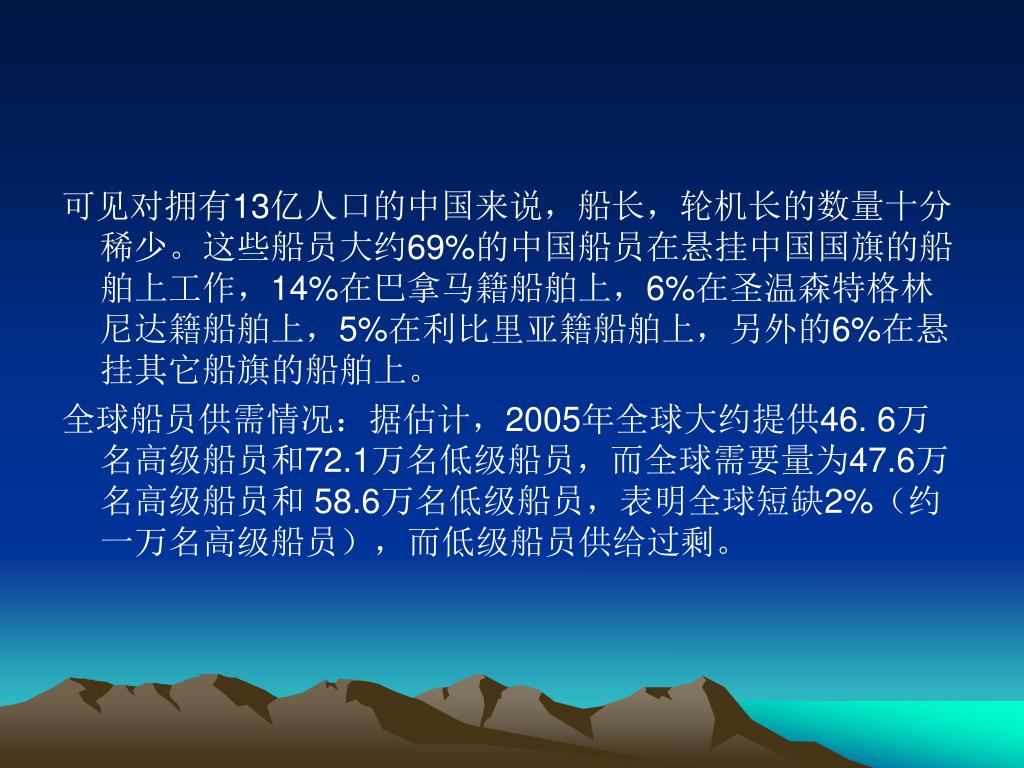 可见对拥有13亿人口的中国来说，船长，轮机长的数量十分稀少。这些船员大约69%的中国船员在悬挂中国国旗的船舶上工作，14%在巴拿马籍船舶上，6%在圣温森特格林尼达籍船舶上，5%在利比里亚籍船舶上，另外的6%在悬挂其它船旗的船舶上。

全球船员供需情况：据估计，2005年全球大约提供46. 6万名高级船员和72.1万名低级船员，而全球需要量为47.6万名高级船员和 58.6万名低级船员，表明全球短缺2%（约一万名高级船员），而低级船员供给过剩。